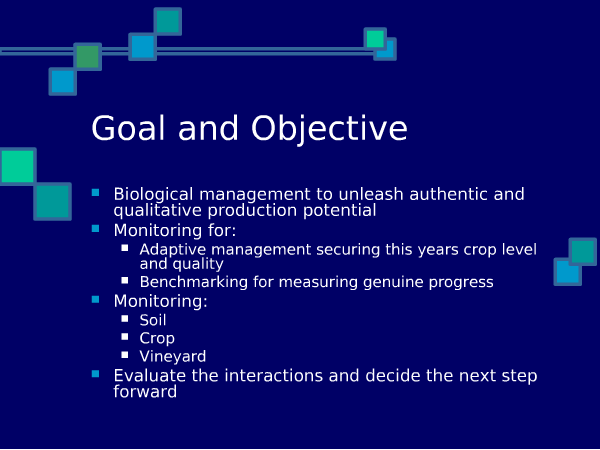 Goal and Objective

- Biological management to unleash authentic and qualitative production potential
- Monitoring for:
  - Adaptive management securing this years crop level and quality
  - Benchmarking for measuring genuine progress
- Monitoring:
  - Soil
  - Crop
  - Vineyard
- Evaluate the interactions and decide the next step forward